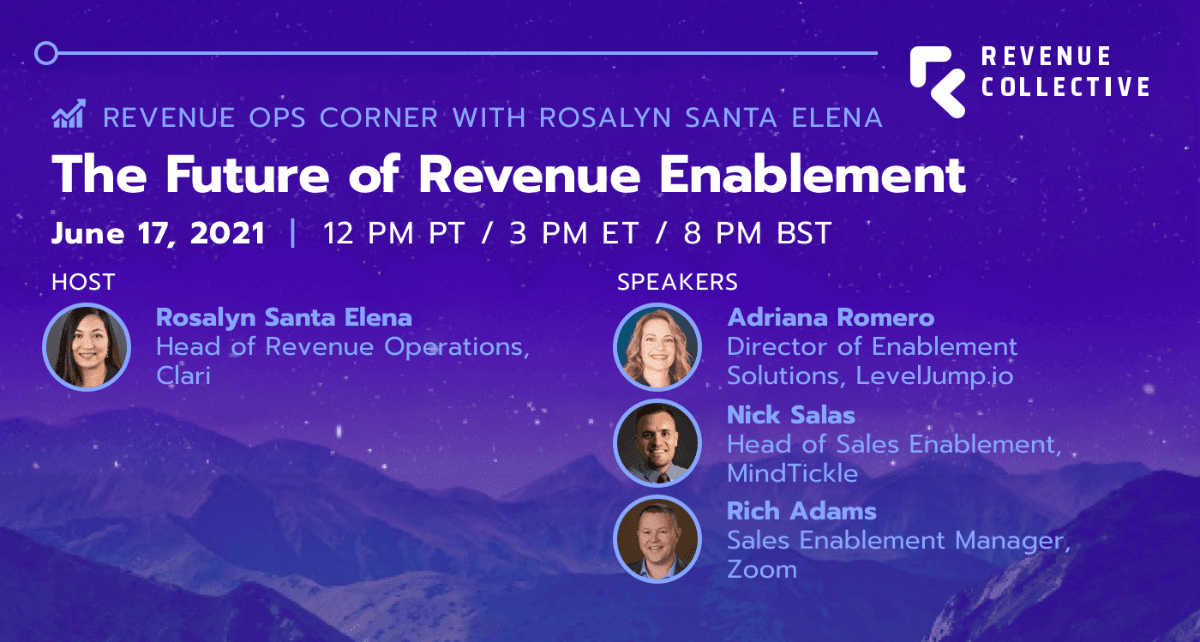 REVENUE COLLECTIVE

REVENUE OPS CORNER WITH ROSALYN SANTA ELENA

The Future of Revenue Enablement

June 17, 2021 | 12 PM PT / 3 PM ET / 8 PM BST

HOST

Rosalyn Santa Elena
Head of Revenue Operations, Clari

SPEAKERS

Adriana Romero
Director of Enablement Solutions, LevelJump.io

Nick Salas
Head of Sales Enablement, MindTickle

Rich Adams
Sales Enablement Manager, Zoom